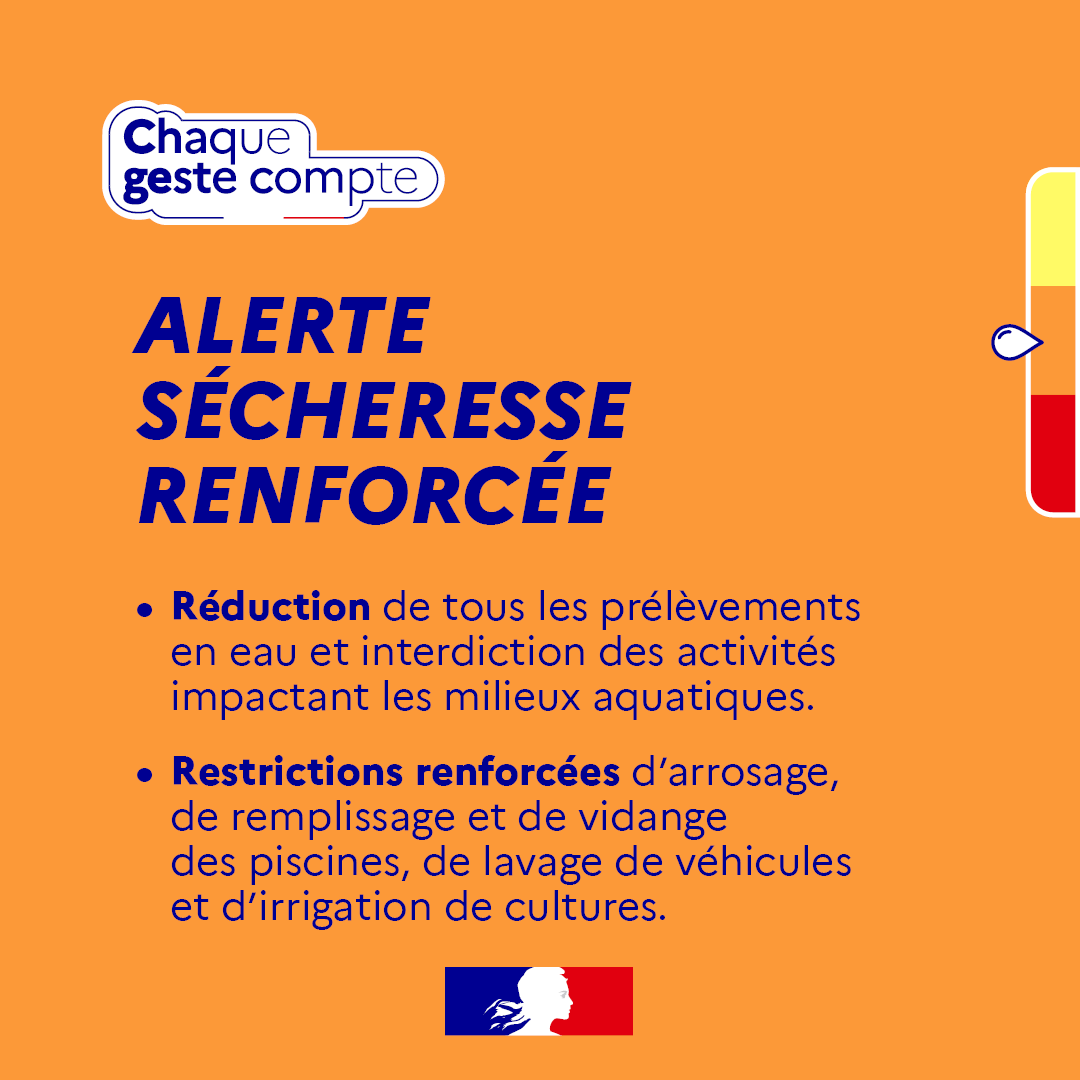 Chaque geste compte

ALERTE SÉCHERESSE RENFORCÉE

• Réduction de tous les prélèvements en eau et interdiction des activités impactant les milieux aquatiques.

• Restrictions renforcées d'arrosage, de remplissage et de vidange des piscines, de lavage de véhicules et d'irrigation de cultures.